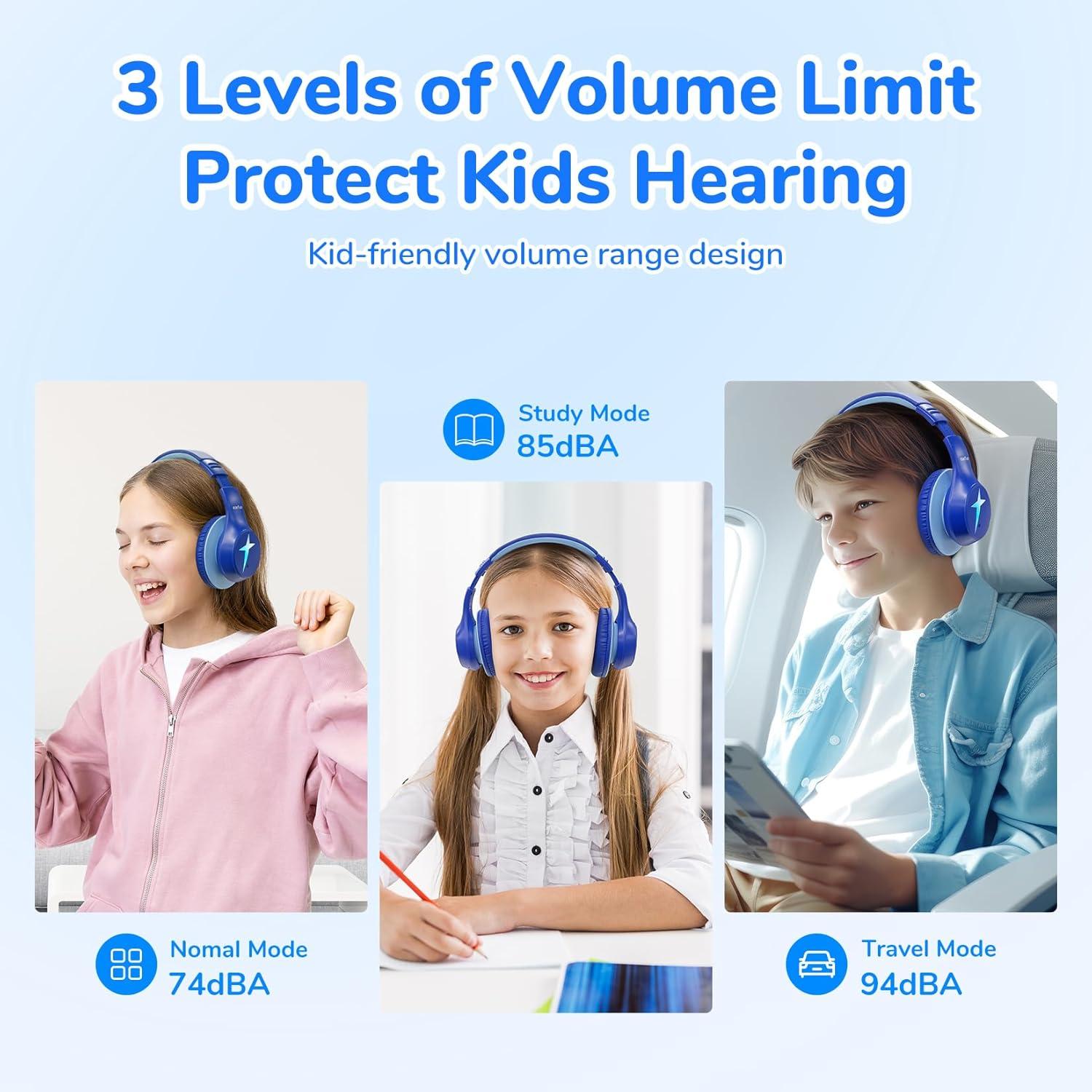 3 Levels of Volume Limit
Protect Kids Hearing

Kid-friendly volume range design

Study Mode
85dBA

Nomal Mode
74dBA

Travel Mode
94dBA